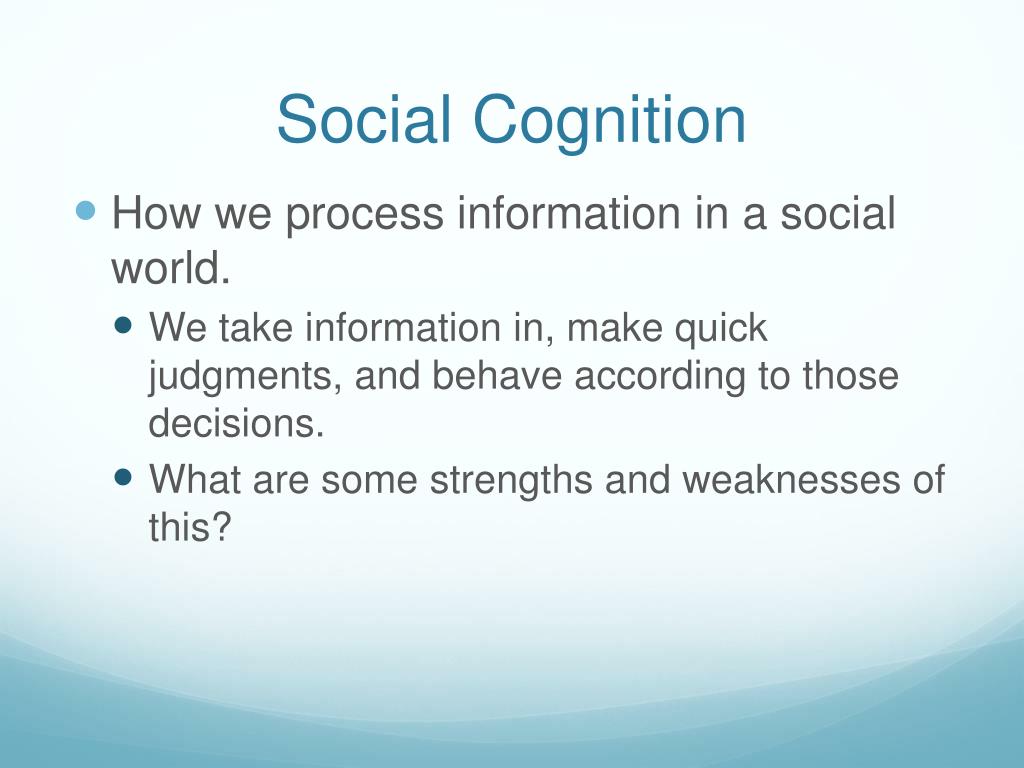 Social Cognition

• How we process information in a social world.

• We take information in, make quick judgments, and behave according to those decisions.

• What are some strengths and weaknesses of this?